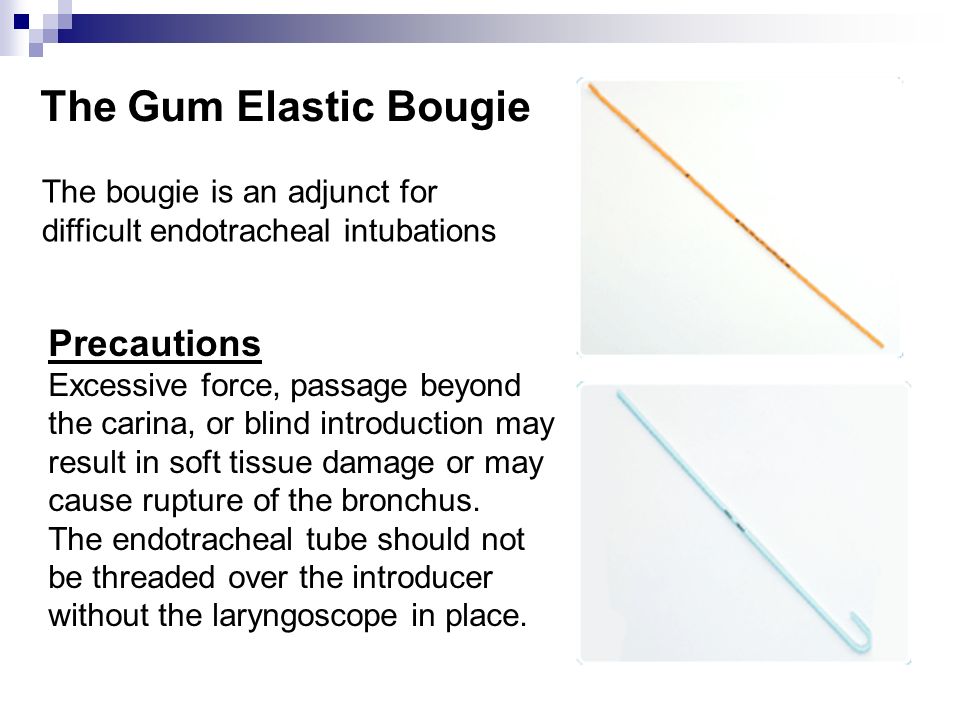 The Gum Elastic Bougie

The bougie is an adjunct for difficult endotracheal intubations

Precautions
Excessive force, passage beyond the carina, or blind introduction may result in soft tissue damage or may cause rupture of the bronchus.
The endotracheal tube should not be threaded over the introducer without the laryngoscope in place.